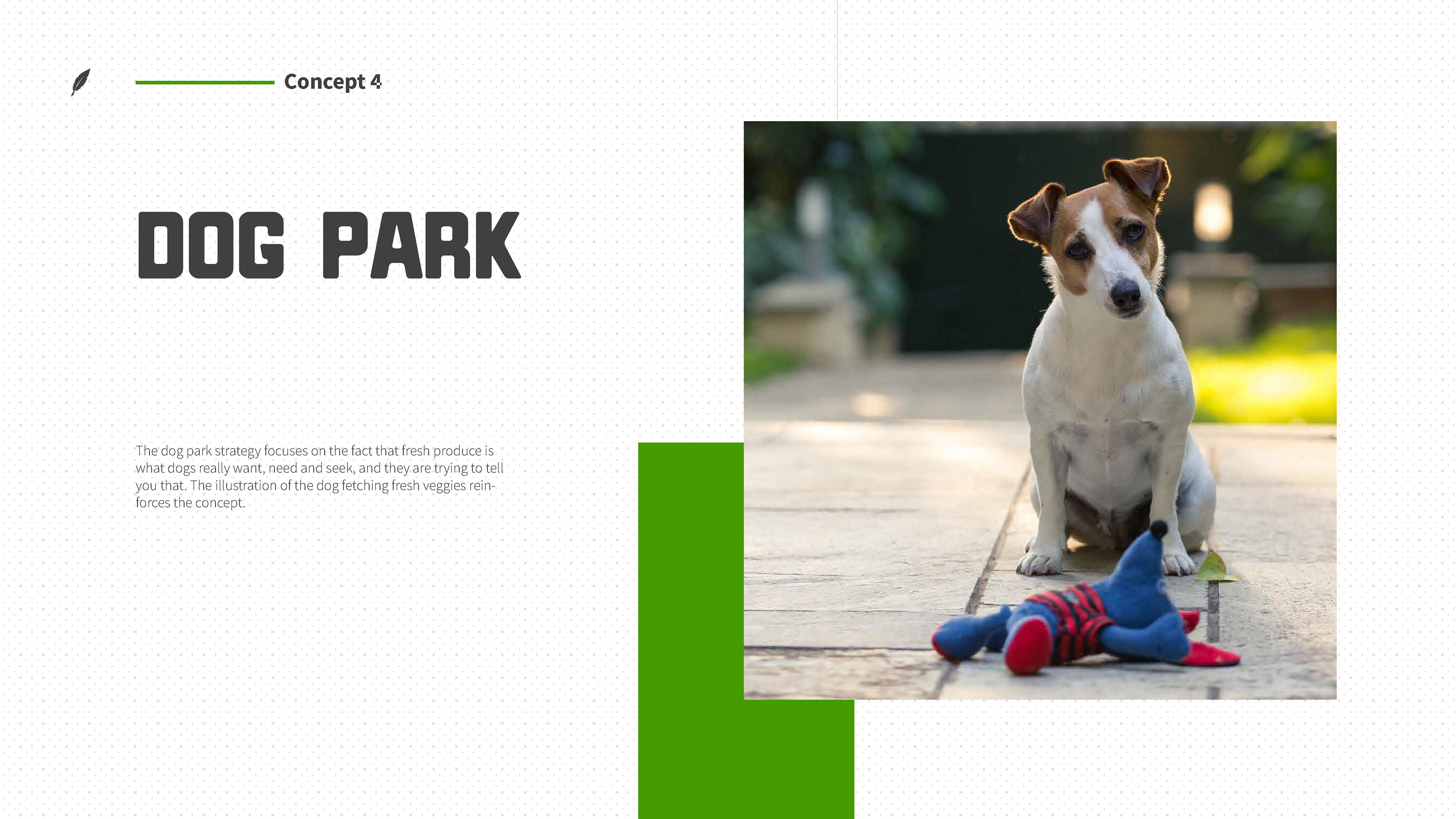 Concept 4

DOG PARK

The dog park strategy focuses on the fact that fresh produce is what dogs really want, need and seek, and they are trying to tell you that. The illustration of the dog fetching fresh veggies reinforces the concept.